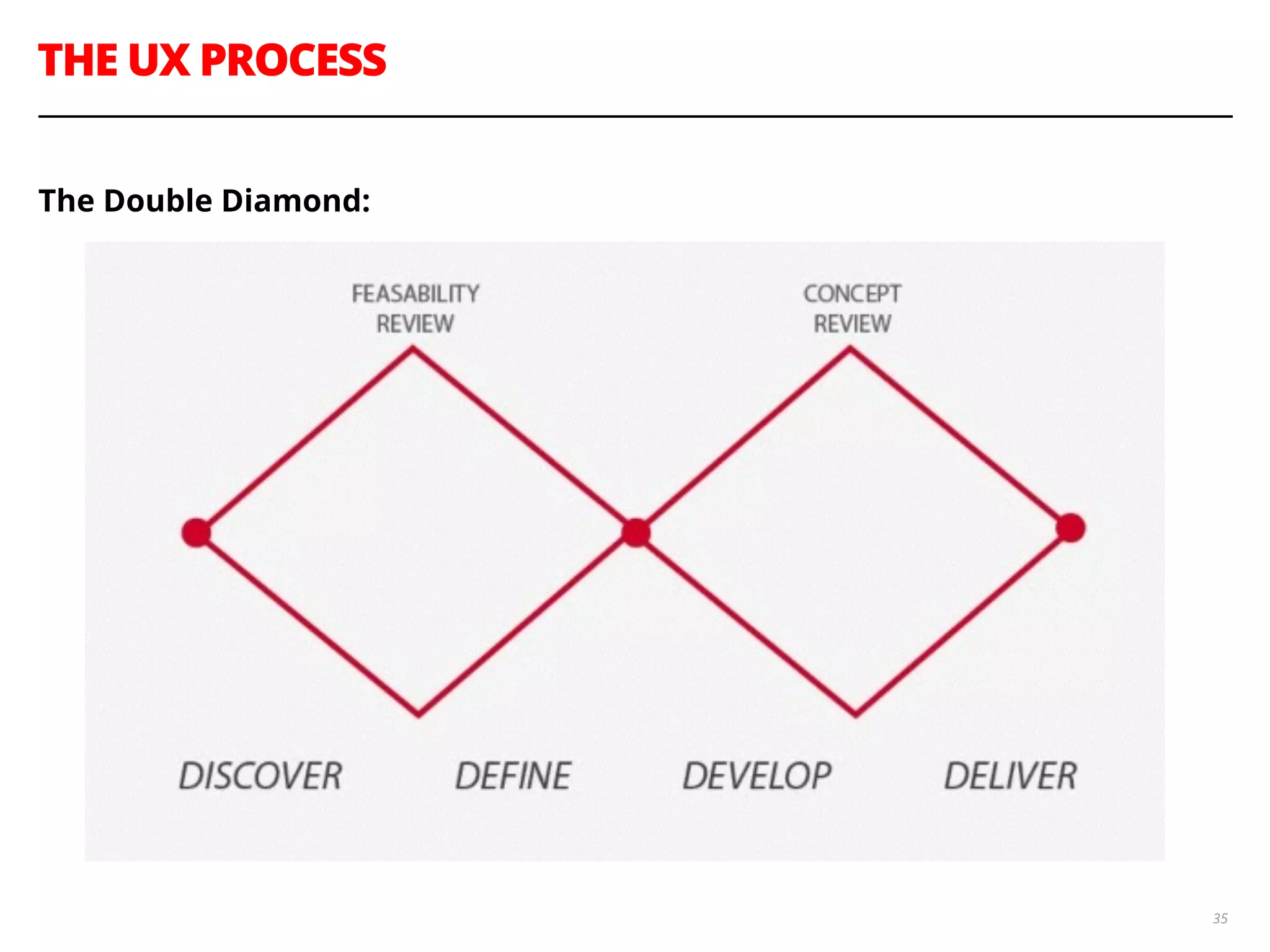 THE UX PROCESS

The Double Diamond:

FEASABILITY REVIEW

CONCEPT REVIEW

DISCOVER

DEFINE

DEVELOP

DELIVER

35